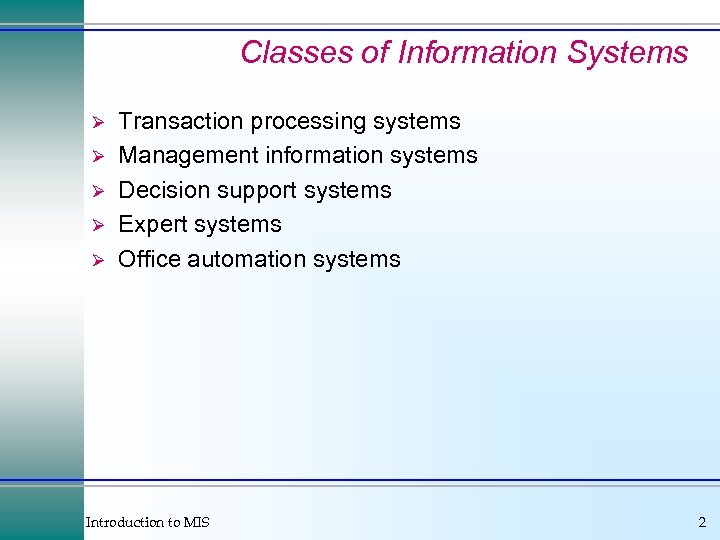 Classes of Information Systems

➢ Transaction processing systems
➢ Management information systems
➢ Decision support systems
➢ Expert systems
➢ Office automation systems

Introduction to MIS

2